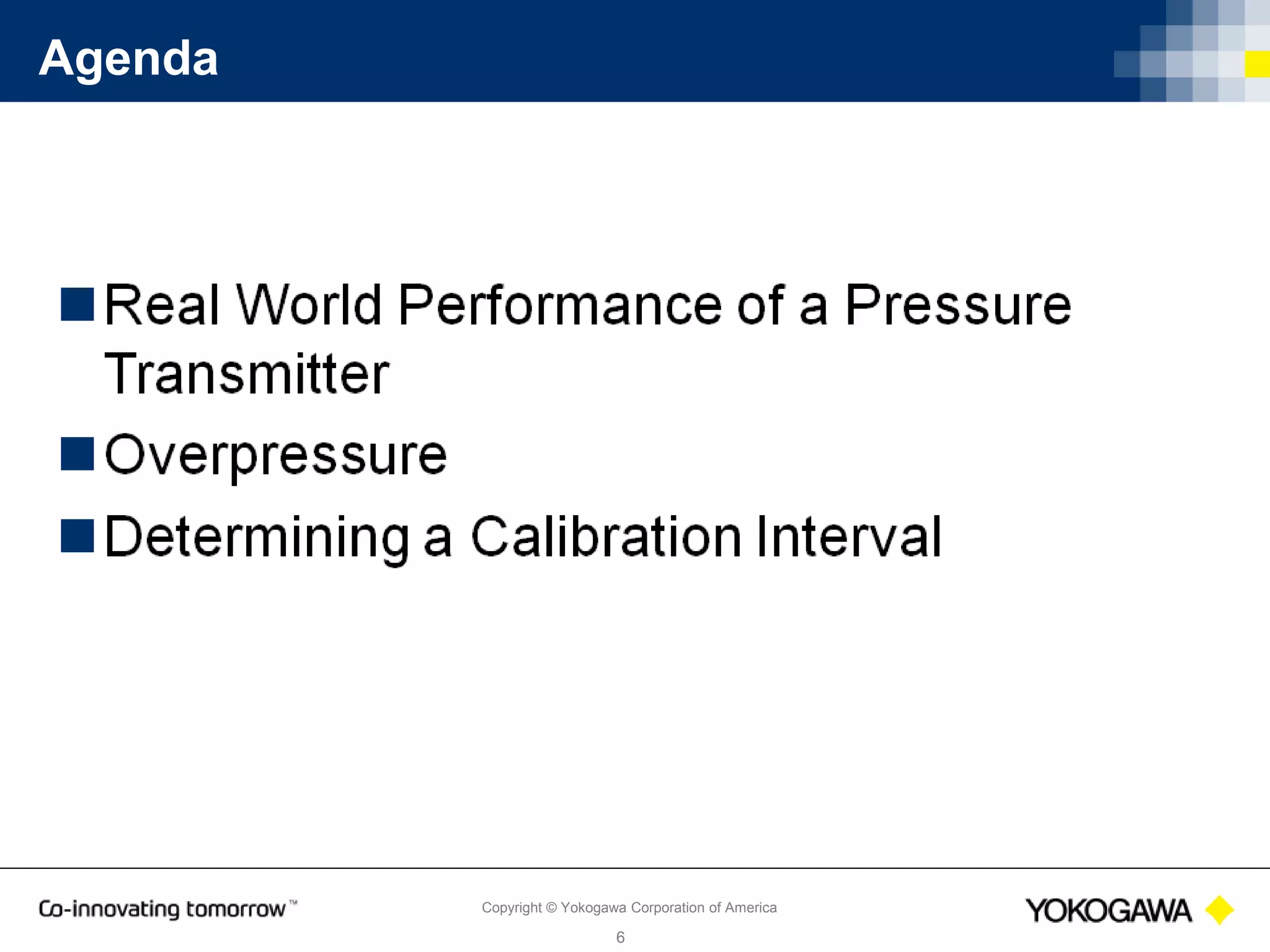 Agenda

Real World Performance of a Pressure Transmitter

Overpressure

Determining a Calibration Interval

Co-innovating tomorrow™

Copyright © Yokogawa Corporation of America

6

YOKOGAWA